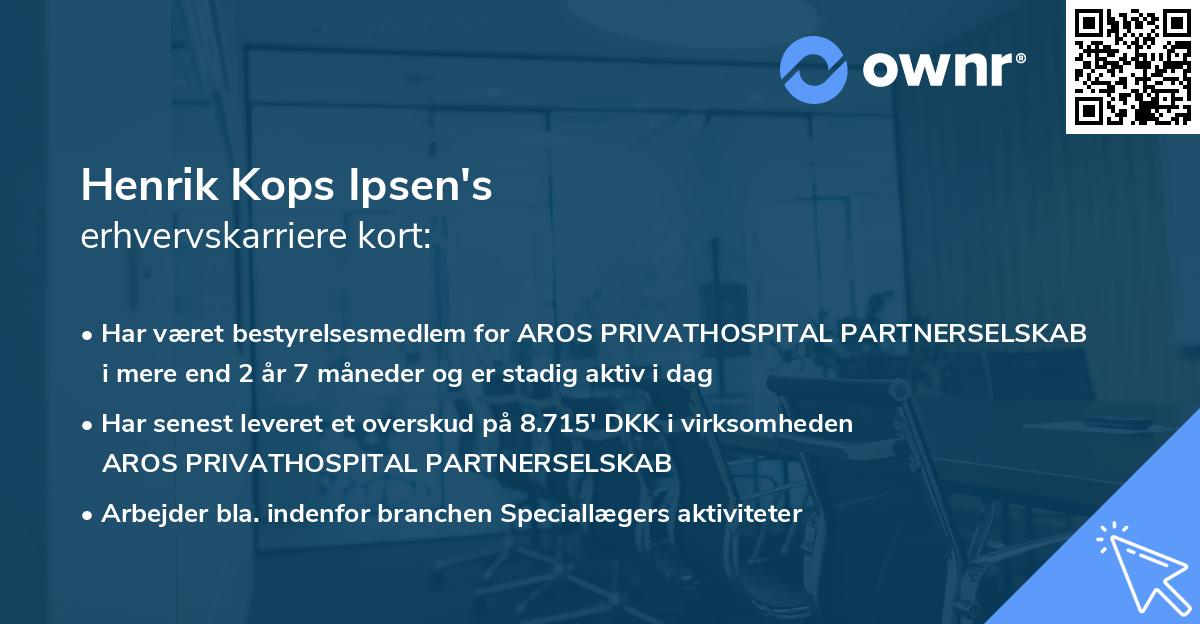 ownr®

Henrik Kops Ipsen's
erhvervskarriere kort:

• Har været bestyrelsesmedlem for AROS PRIVATHOSPITAL PARTNERSELSKAB i mere end 2 år 7 måneder og er stadig aktiv i dag
• Har senest leveret et overskud på 8.715' DKK i virksomheden AROS PRIVATHOSPITAL PARTNERSELSKAB
• Arbejder bla. indenfor branchen Speciallægers aktiviteter